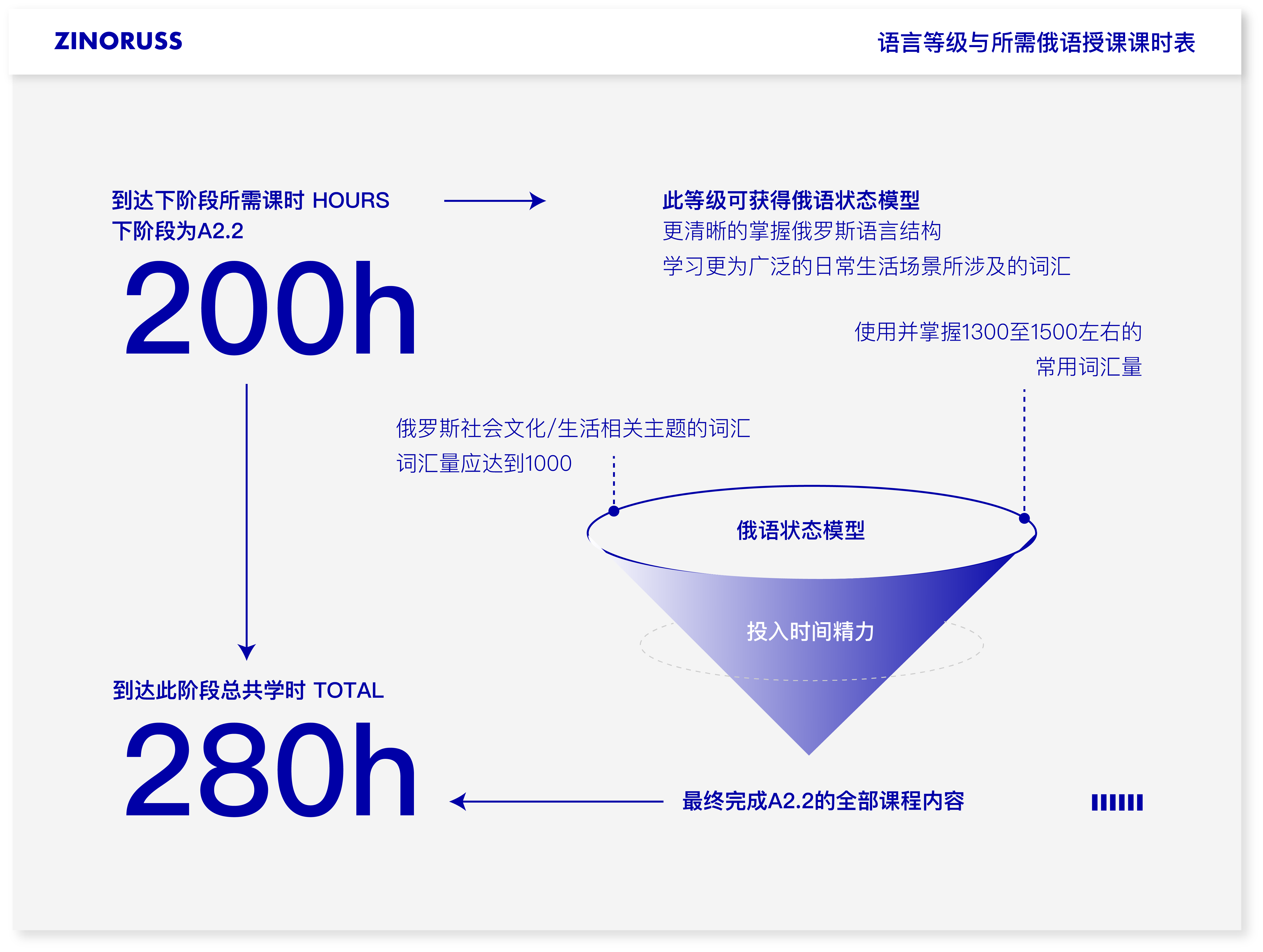 ZINORUSS

语言等级与所需俄语授课课时表

到达下阶段所需课时 HOURS
下阶段为A2.2

200h

此等级可获得俄语状态模型
更清晰的掌握俄罗斯语言结构
学习更为广泛的日常生活场景所涉及的词汇

使用并掌握1300至1500左右的常用词汇量

俄罗斯社会文化/生活相关主题的词汇
词汇量应达到1000

俄语状态模型

投入时间精力

到达此阶段总共学时 TOTAL

280h

最终完成A2.2的全部课程内容